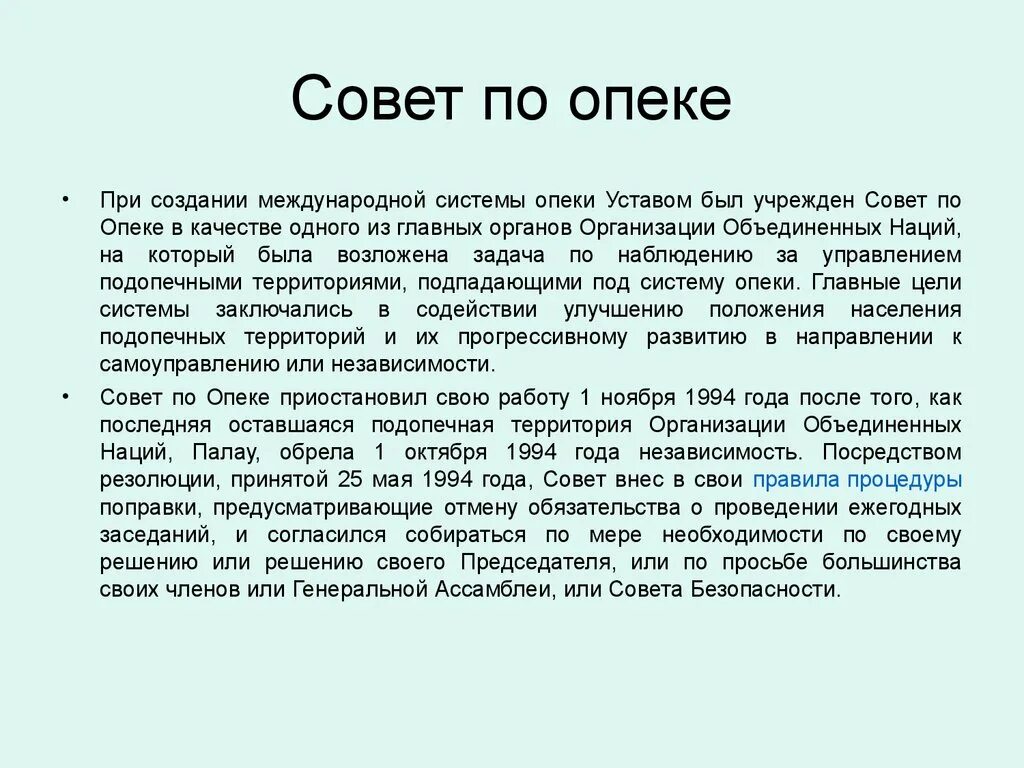 Совет по опеке

• При создании международной системы опеки Уставом был учрежден Совет по Опеке в качестве одного из главных органов Организации Объединенных Наций, на который была возложена задача по наблюдению за управлением подопечными территориями, подпадающими под систему опеки. Главные цели системы заключались в содействии улучшению положения населения подопечных территорий и их прогрессивному развитию в направлении к самоуправлению или независимости.

• Совет по Опеке приостановил свою работу 1 ноября 1994 года после того, как последняя оставшаяся подопечная территория Организации Объединенных Наций, Палау, обрела 1 октября 1994 года независимость. Посредством резолюции, принятой 25 мая 1994 года, Совет внес в свои правила процедуры поправки, предусматривающие отмену обязательства о проведении ежегодных заседаний, и согласился собираться по мере необходимости по своему решению или решению своего Председателя, или по просьбе большинства своих членов или Генеральной Ассамблеи, или Совета Безопасности.